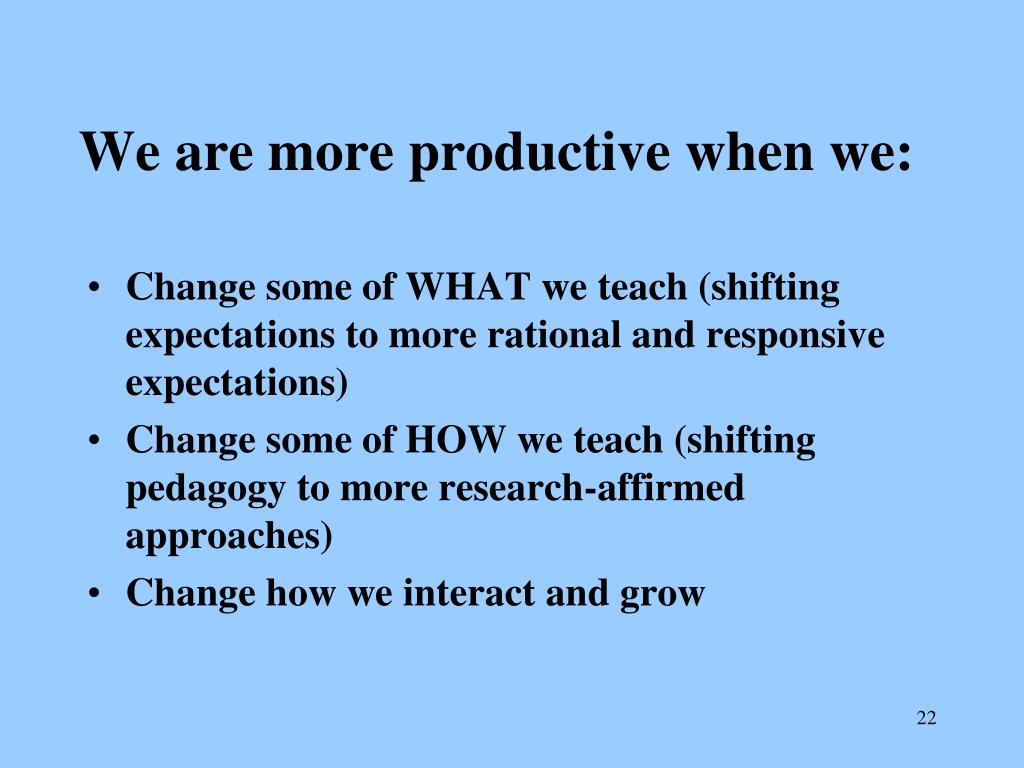 We are more productive when we:

• Change some of WHAT we teach (shifting expectations to more rational and responsive expectations)
• Change some of HOW we teach (shifting pedagogy to more research-affirmed approaches)
• Change how we interact and grow

22